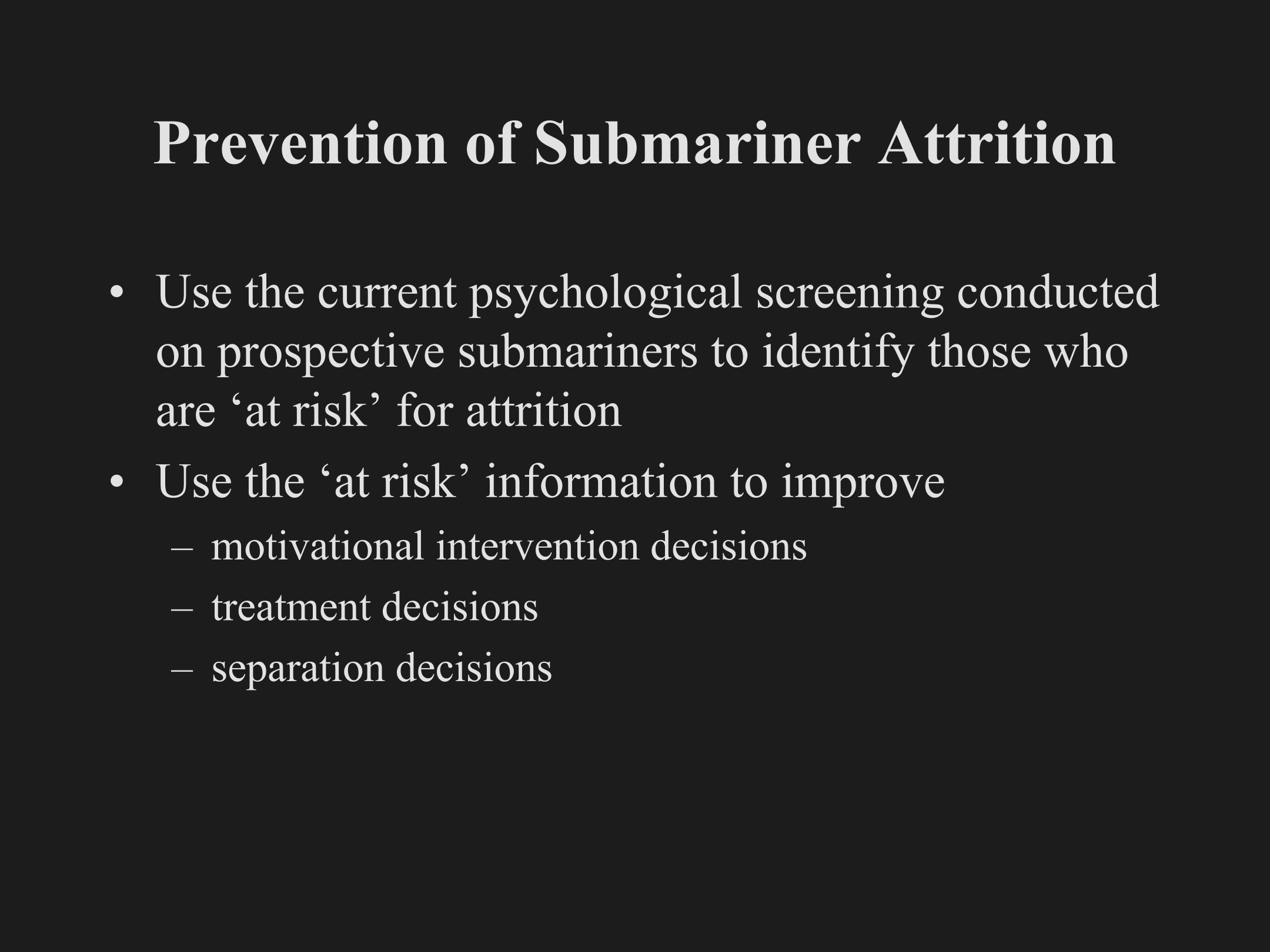 Prevention of Submariner Attrition

• Use the current psychological screening conducted on prospective submariners to identify those who are ‘at risk’ for attrition
• Use the ‘at risk’ information to improve
– motivational intervention decisions
– treatment decisions
– separation decisions